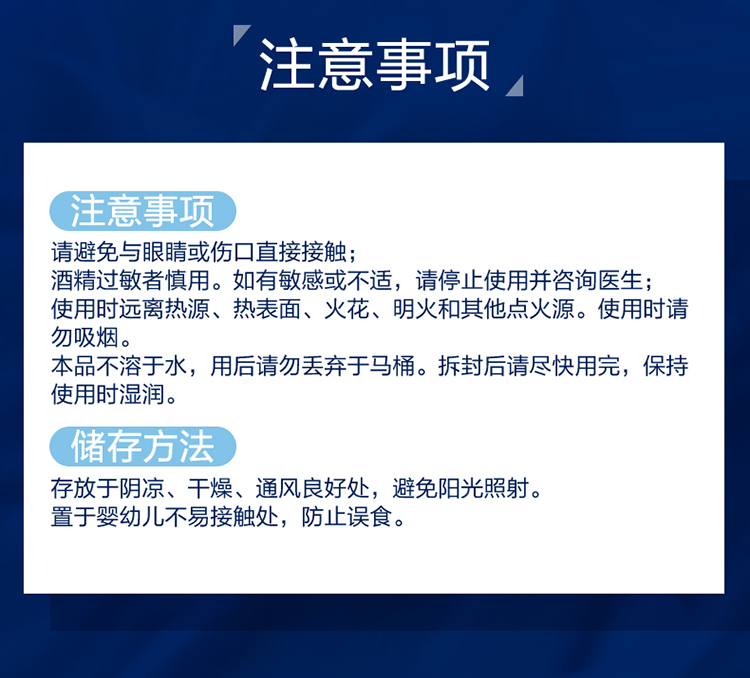 注意事项

注意事项

请避免与眼睛或伤口直接接触；
酒精过敏者慎用。如有敏感或不适，请停止使用并咨询医生；
使用时远离热源、热表面、火花、明火和其他点火源。使用时请勿吸烟。
本品不溶于水，用后请勿丢弃于马桶。拆封后请尽快用完，保持使用时湿润。

储存方法

存放于阴凉、干燥、通风良好处，避免阳光照射。
置于婴幼儿不易接触处，防止误食。